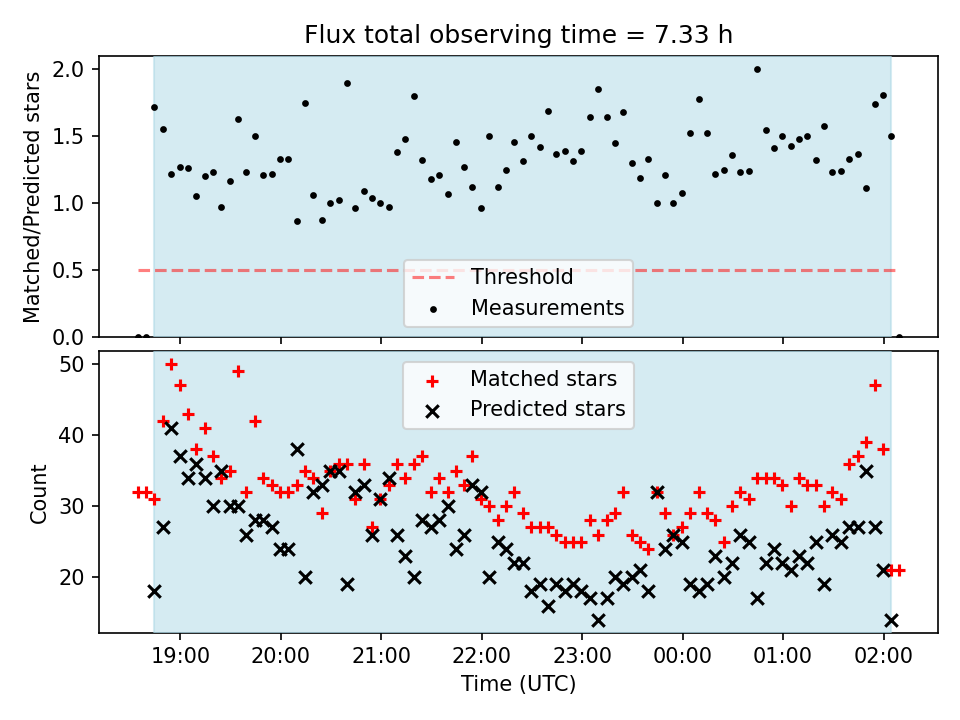 Flux total observing time = 7.33 h

Matched/Predicted stars

2.0
1.5
1.0
0.5
0.0

Threshold
Measurements

Count

50
40
30
20

Matched stars
Predicted stars

19:00
20:00
21:00
22:00
23:00
00:00
01:00
02:00

Time (UTC)